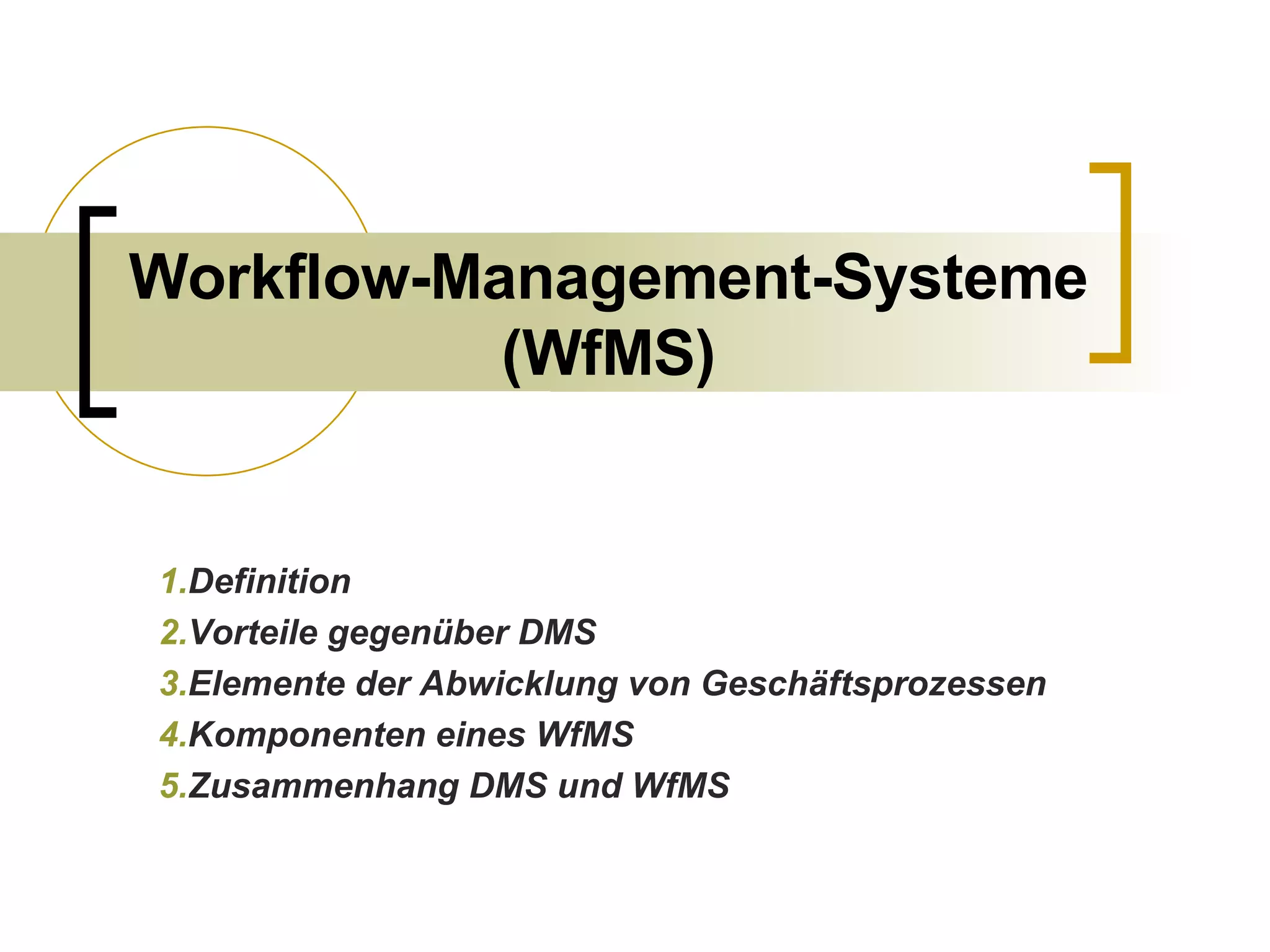 Workflow-Management-Systeme (WfMS)

1.Definition
2.Vorteile gegenüber DMS
3.Elemente der Abwicklung von Geschäftsprozessen
4.Komponenten eines WfMS
5.Zusammenhang DMS und WfMS